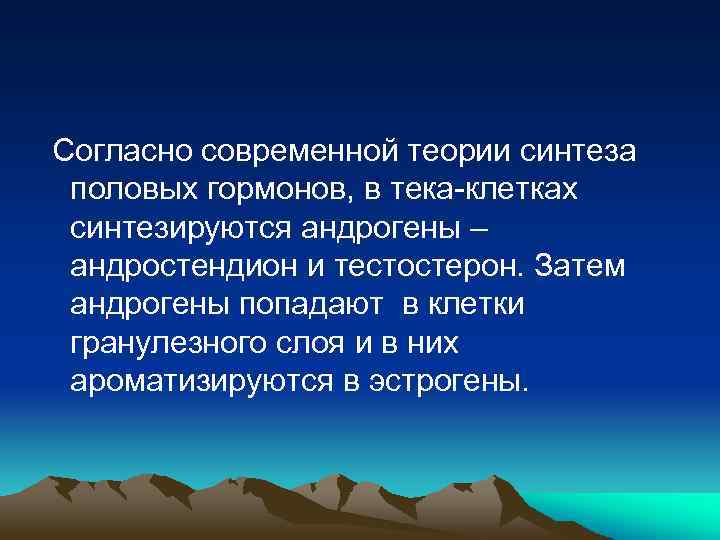 Согласно современной теории синтеза половых гормонов, в тека-клетках синтезируются андрогены – андростендион и тестостерон. Затем андрогены попадают в клетки гранулезного слоя и в них ароматизируются в эстрогены.